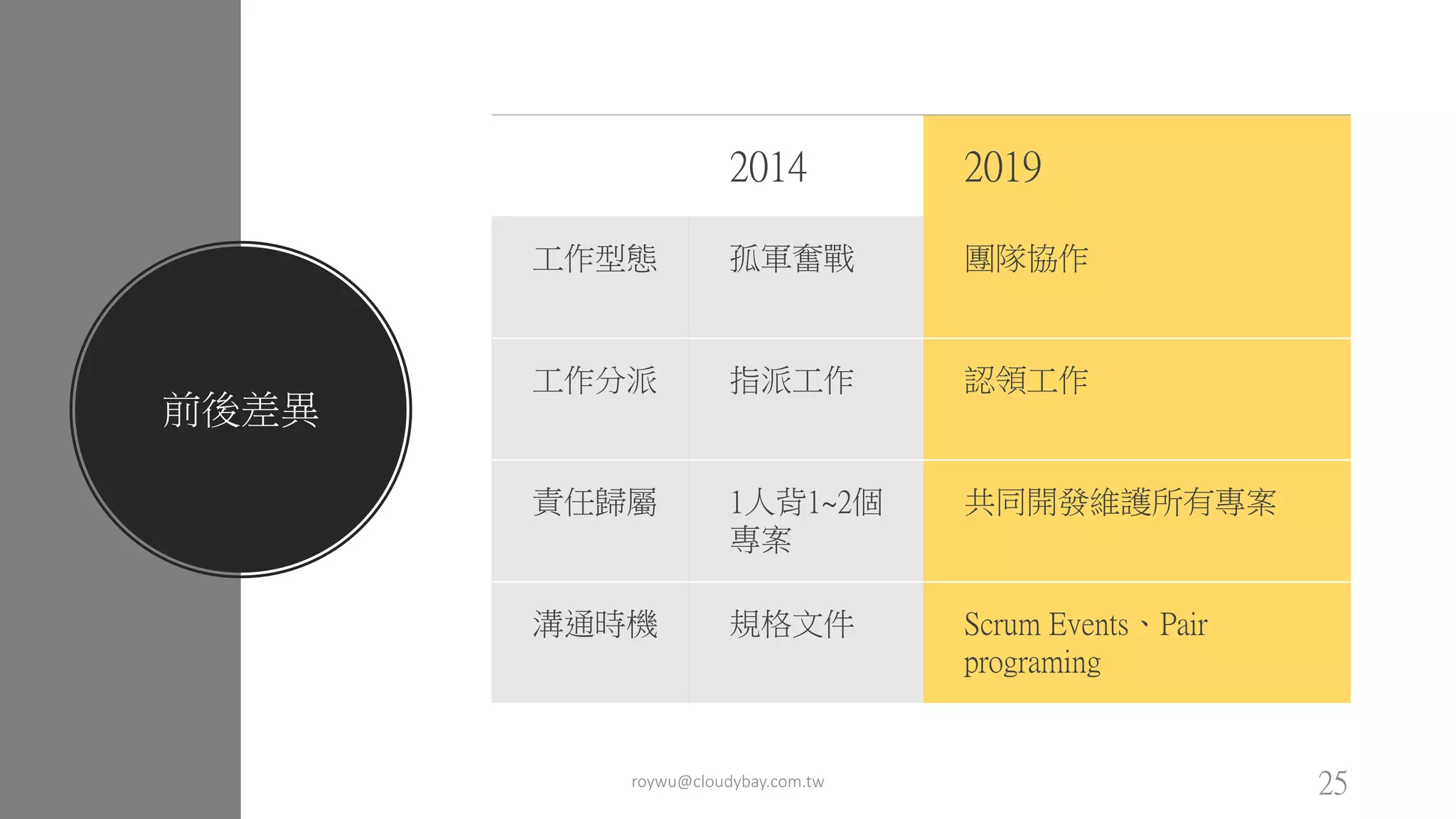 前後差異

| | 2014 | 2019 |
|---|---|---|
| 工作型態 | 孤軍奮戰 | 團隊協作 |
| 工作分派 | 指派工作 | 認領工作 |
| 責任歸屬 | 1人背1~2個專案 | 共同開發維護所有專案 |
| 溝通時機 | 規格文件 | Scrum Events、Pair programing |

roywu@cloudybay.com.tw

25